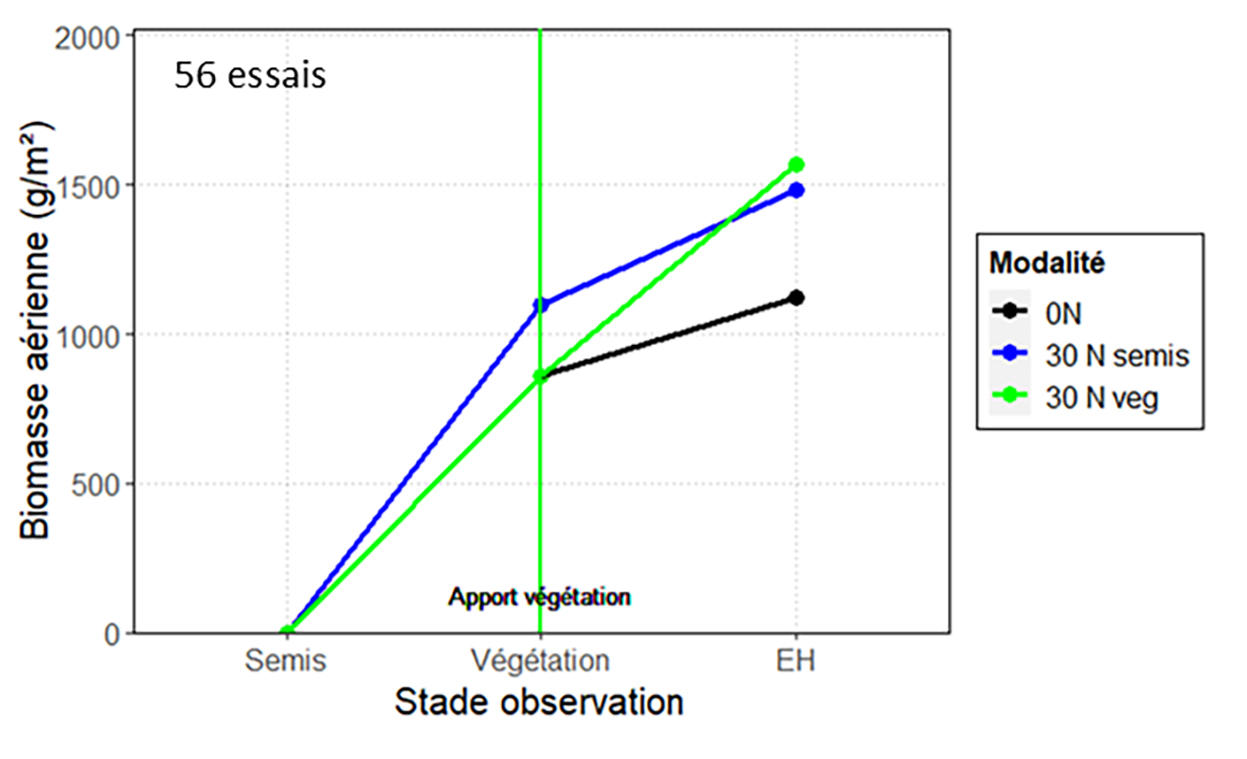 56 essais

Biomasse aérienne (g/m²)

2000
1500
1000
500
0

Apport végétation

Semis
Végétation
EH

Stade observation

Modalité
0N
30 N semis
30 N veg